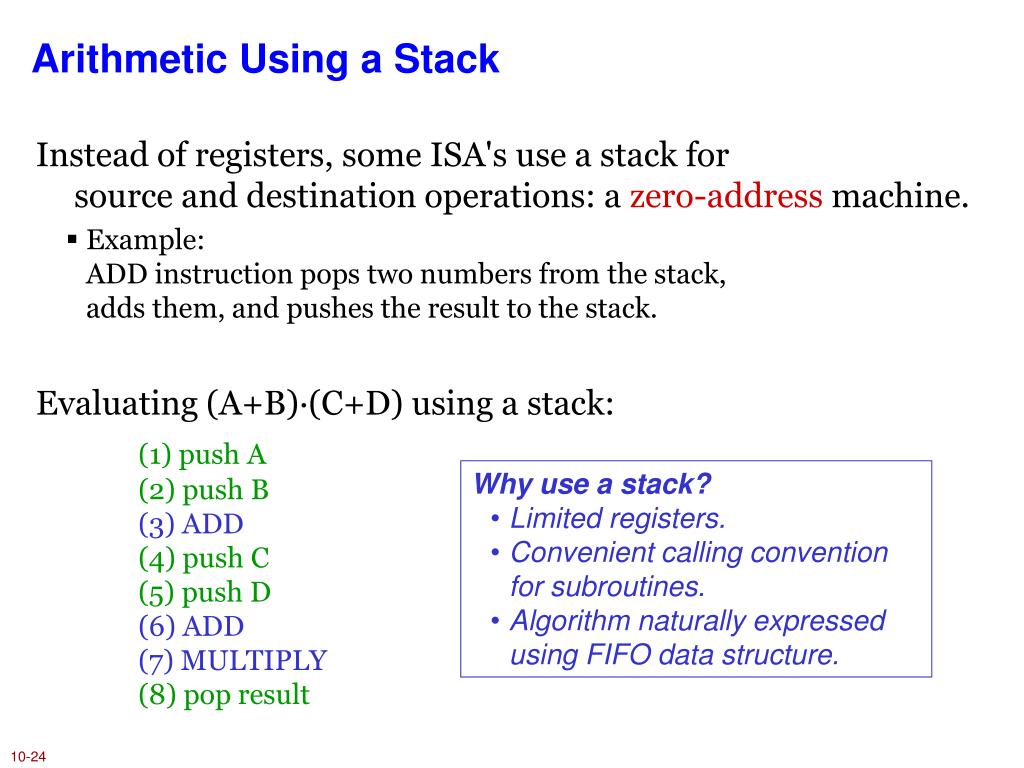 Arithmetic Using a Stack

Instead of registers, some ISA's use a stack for source and destination operations: a zero-address machine.

▪ Example:
ADD instruction pops two numbers from the stack, adds them, and pushes the result to the stack.

Evaluating (A+B)·(C+D) using a stack:

(1) push A
(2) push B
(3) ADD
(4) push C
(5) push D
(6) ADD
(7) MULTIPLY
(8) pop result

Why use a stack?
• Limited registers.
• Convenient calling convention for subroutines.
• Algorithm naturally expressed using FIFO data structure.

10-24